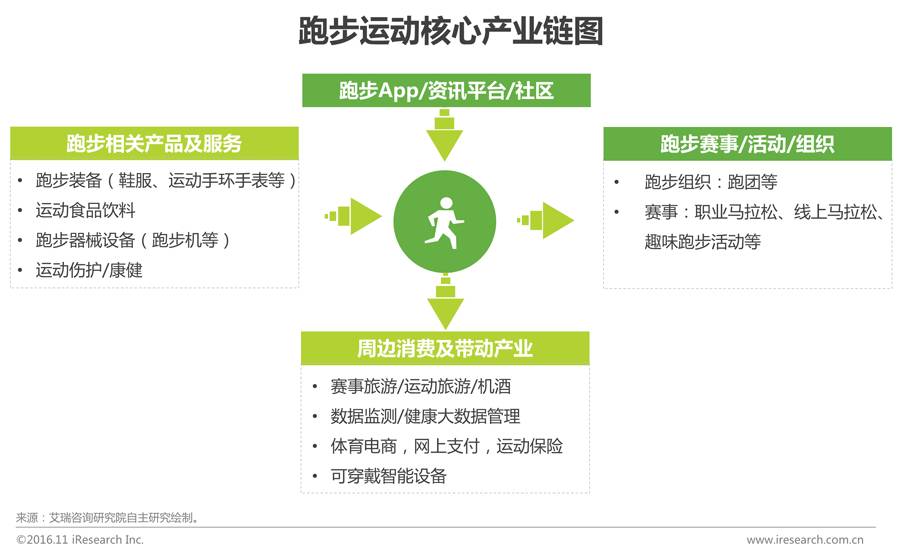 跑步运动核心产业链图

跑步App/资讯平台/社区

跑步相关产品及服务

• 跑步装备（鞋服、运动手环手表等）
• 运动食品饮料
• 跑步器械设备（跑步机等）
• 运动伤护/康健

跑步赛事/活动/组织

• 跑步组织：跑团等
• 赛事：职业马拉松、线上马拉松、趣味跑步活动等

周边消费及带动产业

• 赛事旅游/运动旅游/机酒
• 数据监测/健康大数据管理
• 体育电商，网上支付，运动保险
• 可穿戴智能设备

来源：艾瑞咨询研究院自主研究绘制。

©2016.11 iResearch Inc.

www.iresearch.com.cn